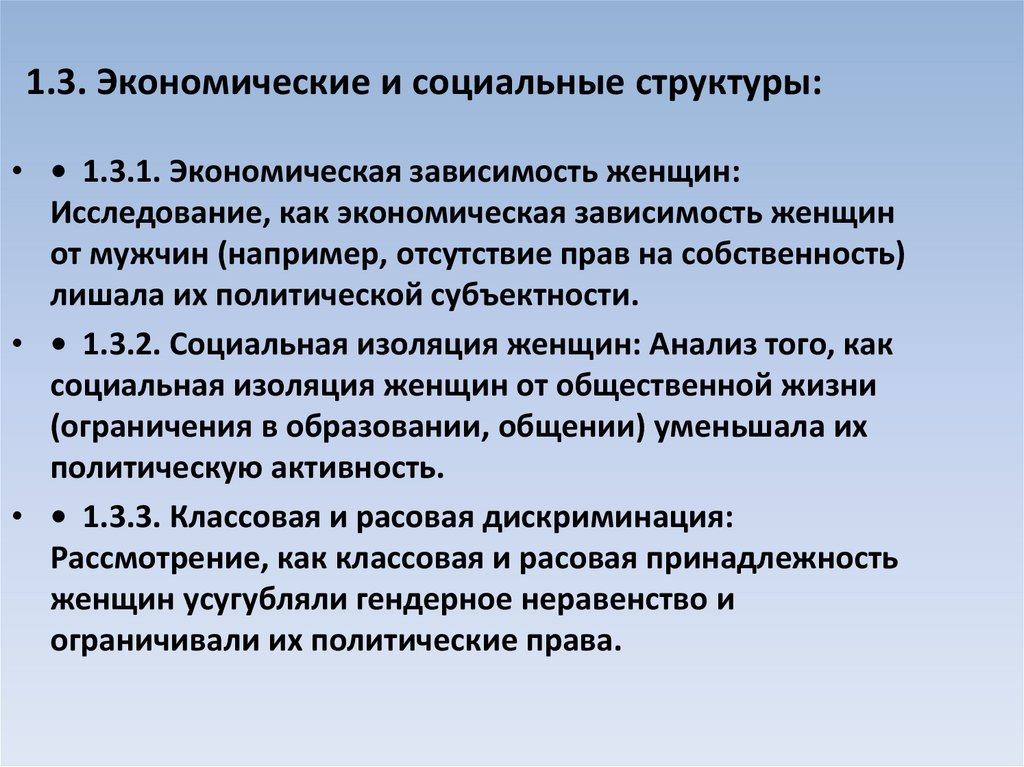 1.3. Экономические и социальные структуры:

• • 1.3.1. Экономическая зависимость женщин: Исследование, как экономическая зависимость женщин от мужчин (например, отсутствие прав на собственность) лишала их политической субъектности.

• • 1.3.2. Социальная изоляция женщин: Анализ того, как социальная изоляция женщин от общественной жизни (ограничения в образовании, общении) уменьшала их политическую активность.

• • 1.3.3. Классовая и расовая дискриминация: Рассмотрение, как классовая и расовая принадлежность женщин усугубляли гендерное неравенство и ограничивали их политические права.